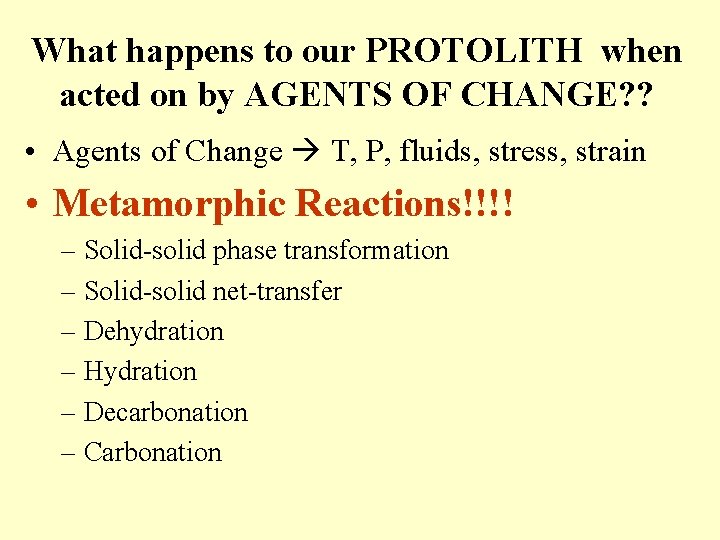 What happens to our PROTOLITH when acted on by AGENTS OF CHANGE??

• Agents of Change → T, P, fluids, stress, strain
• Metamorphic Reactions!!!!
– Solid-solid phase transformation
– Solid-solid net-transfer
– Dehydration
– Hydration
– Decarbonation
– Carbonation